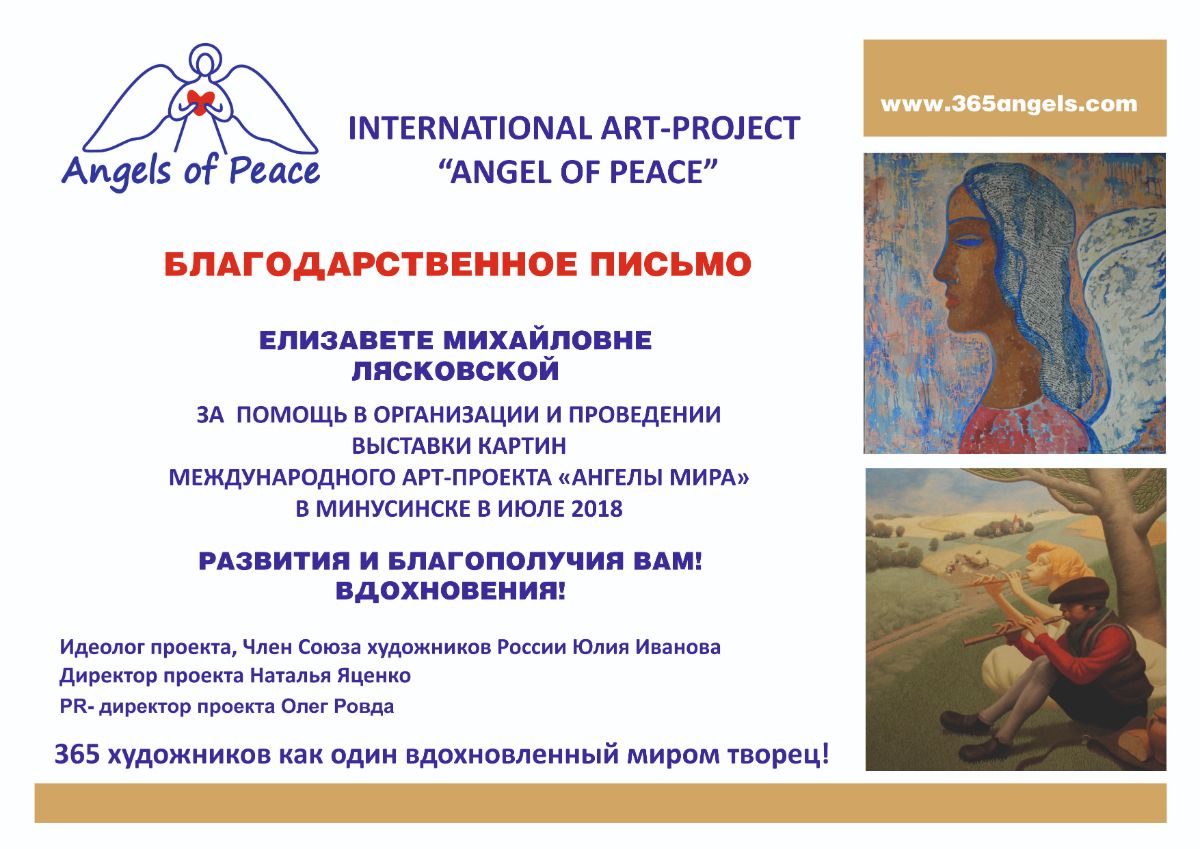 Angels of Peace

INTERNATIONAL ART-PROJECT
“ANGEL OF PEACE”

www.365angels.com

БЛАГОДАРСТВЕННОЕ ПИСЬМО

ЕЛИЗАВЕТЕ МИХАЙЛОВНЕ
ЛЯСКОВСКОЙ

ЗА ПОМОЩЬ В ОРГАНИЗАЦИИ И ПРОВЕДЕНИИ
ВЫСТАВКИ КАРТИН
МЕЖДУНАРОДНОГО АРТ-ПРОЕКТА «АНГЕЛЫ МИРА»
В МИНУСИНСКЕ В ИЮЛЕ 2018

РАЗВИТИЯ И БЛАГОПОЛУЧИЯ ВАМ!
ВДОХНОВЕНИЯ!

Идеолог проекта, Член Союза художников России Юлия Иванова
Директор проекта Наталья Яценко
PR- директор проекта Олег Ровда

365 художников как один вдохновленный миром творец!